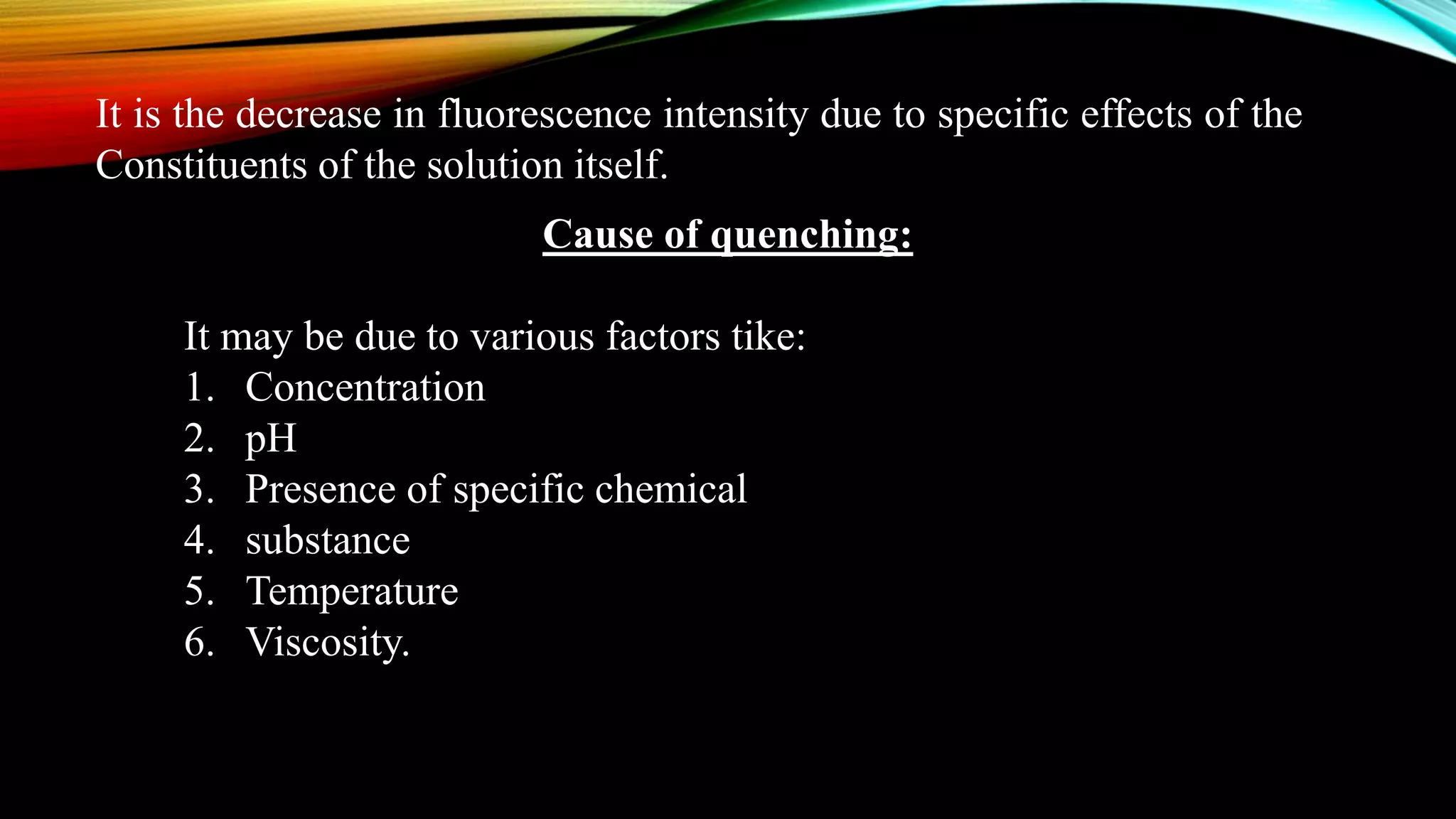 It is the decrease in fluorescence intensity due to specific effects of the Constituents of the solution itself.

Cause of quenching:

It may be due to various factors tike:
1. Concentration
2. pH
3. Presence of specific chemical
4. substance
5. Temperature
6. Viscosity.